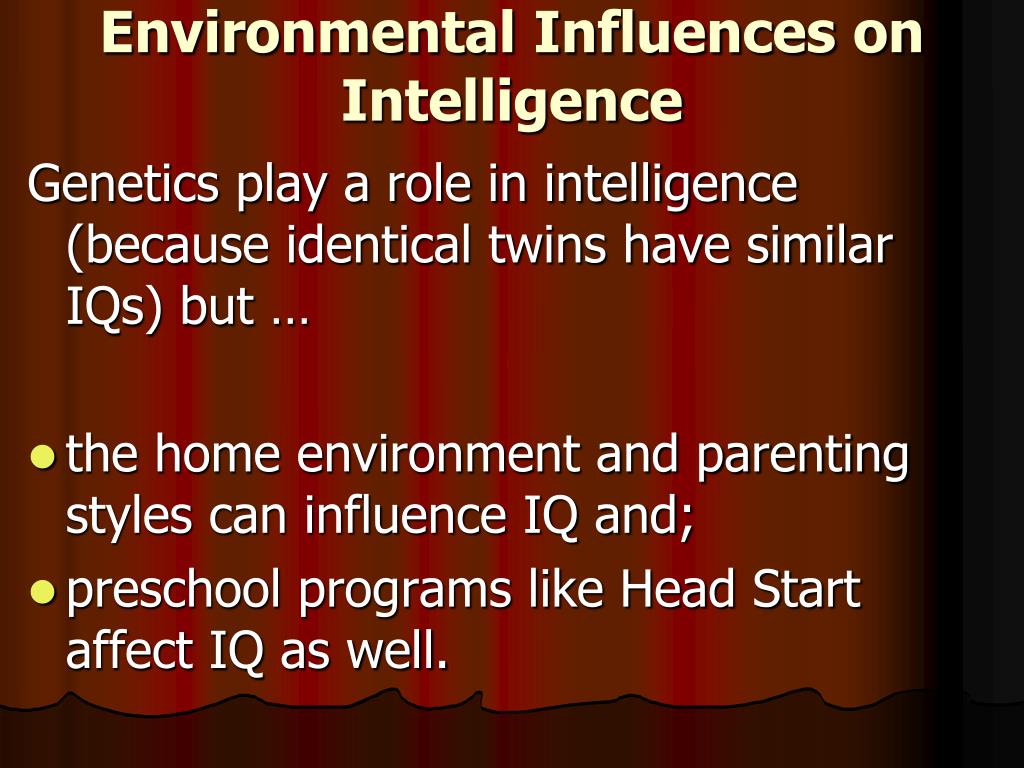 Environmental Influences on Intelligence

Genetics play a role in intelligence (because identical twins have similar IQs) but …

- the home environment and parenting styles can influence IQ and;
- preschool programs like Head Start affect IQ as well.